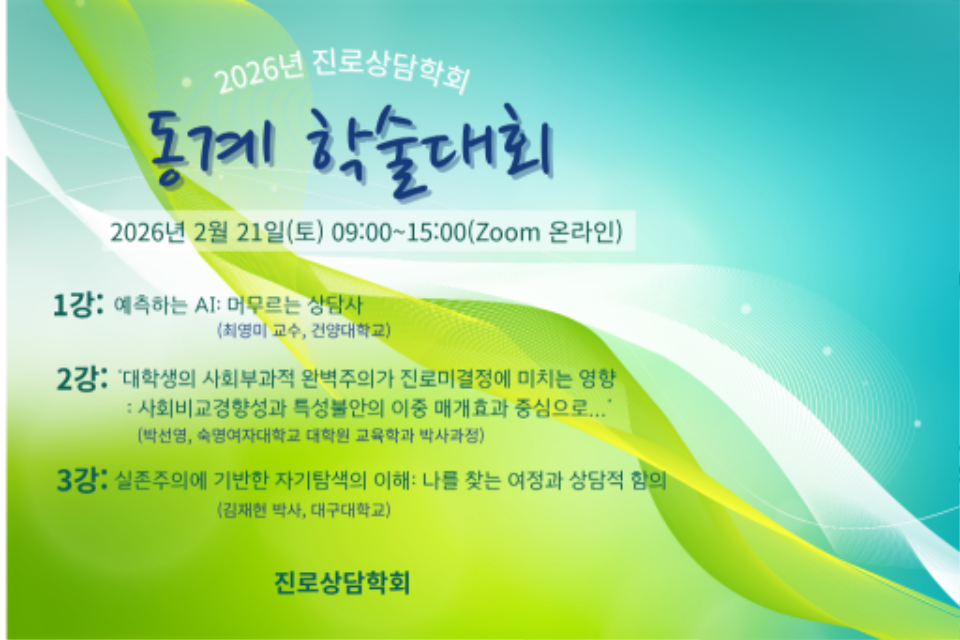 2026년 진로상담학회

동계 학술대회

2026년 2월 21일(토) 09:00~15:00(Zoom 온라인)

1강: 예측하는 AI: 머무르는 상담사
(최영미 교수, 건양대학교)

2강: '대학생의 사회부과적 완벽주의가 진로미결정에 미치는 영향
: 사회비교경향성과 특성불안의 이중 매개효과 중심으로...'
(박선영, 숙명여자대학교 대학원 교육학과 박사과정)

3강: 실존주의에 기반한 자기탐색의 이해: 나를 찾는 여정과 상담적 함의
(김재현 박사, 대구대학교)

진로상담학회